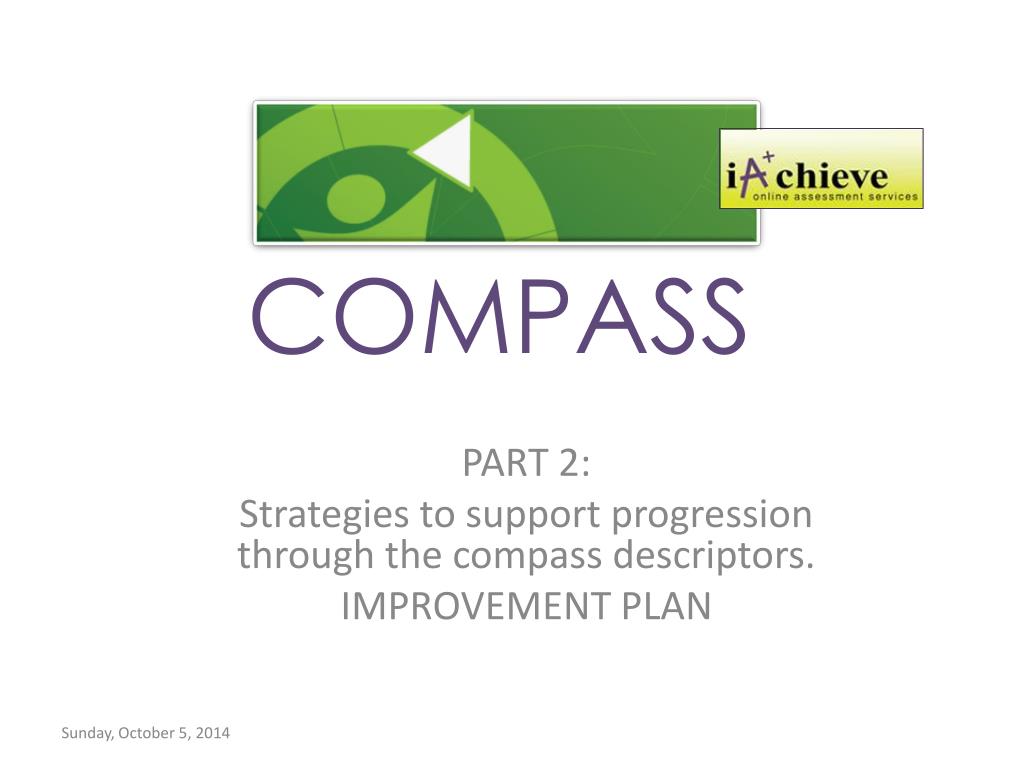 iA+chieve
online assessment services

COMPASS

PART 2:
Strategies to support progression through the compass descriptors.
IMPROVEMENT PLAN

Sunday, October 5, 2014